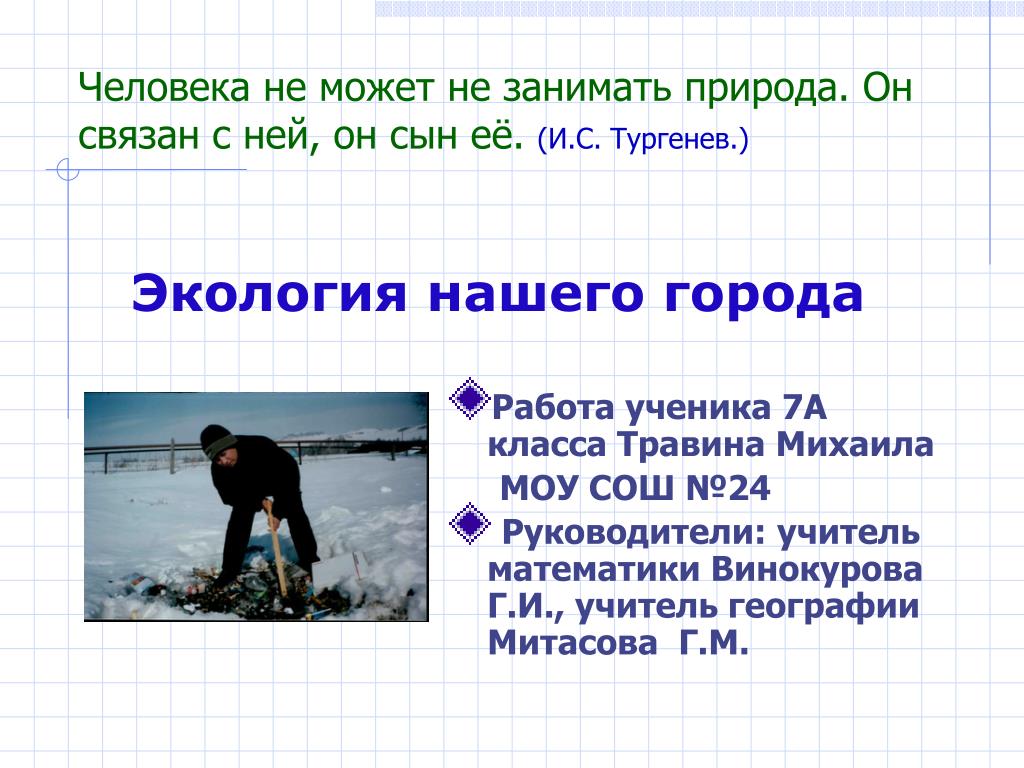 Человека не может не занимать природа. Он связан с ней, он сын её. (И.С. Тургенев.)

Экология нашего города

Работа ученика 7А класса Травина Михаила МОУ СОШ №24

Руководители: учитель математики Винокурова Г.И., учитель географии Митасова Г.М.